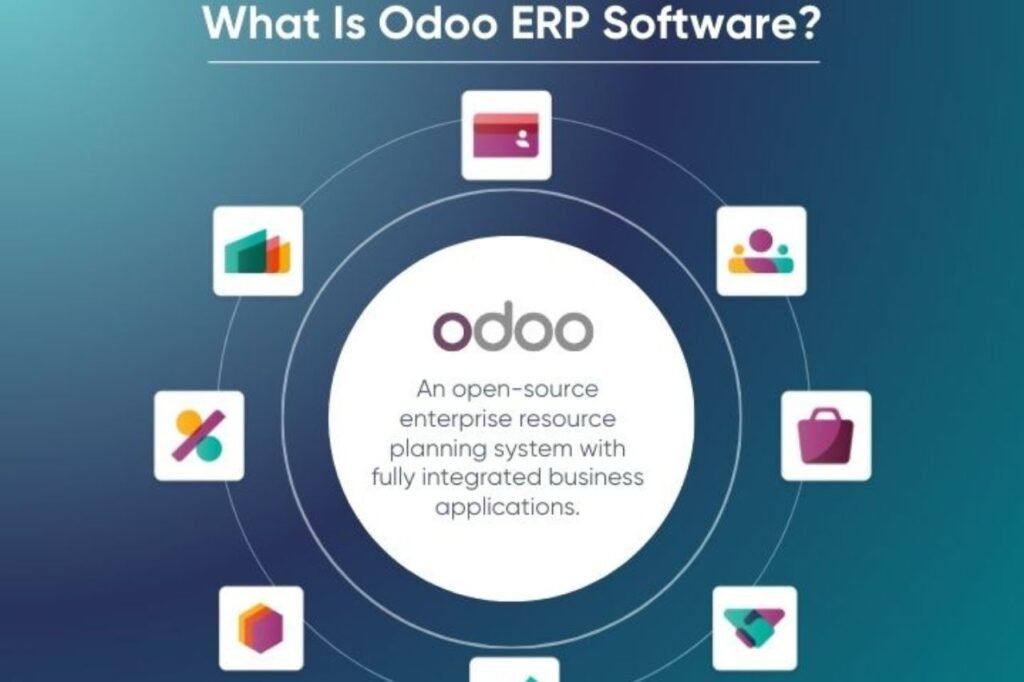 What Is Odoo ERP Software?

odoo

An open-source enterprise resource planning system with fully integrated business applications.